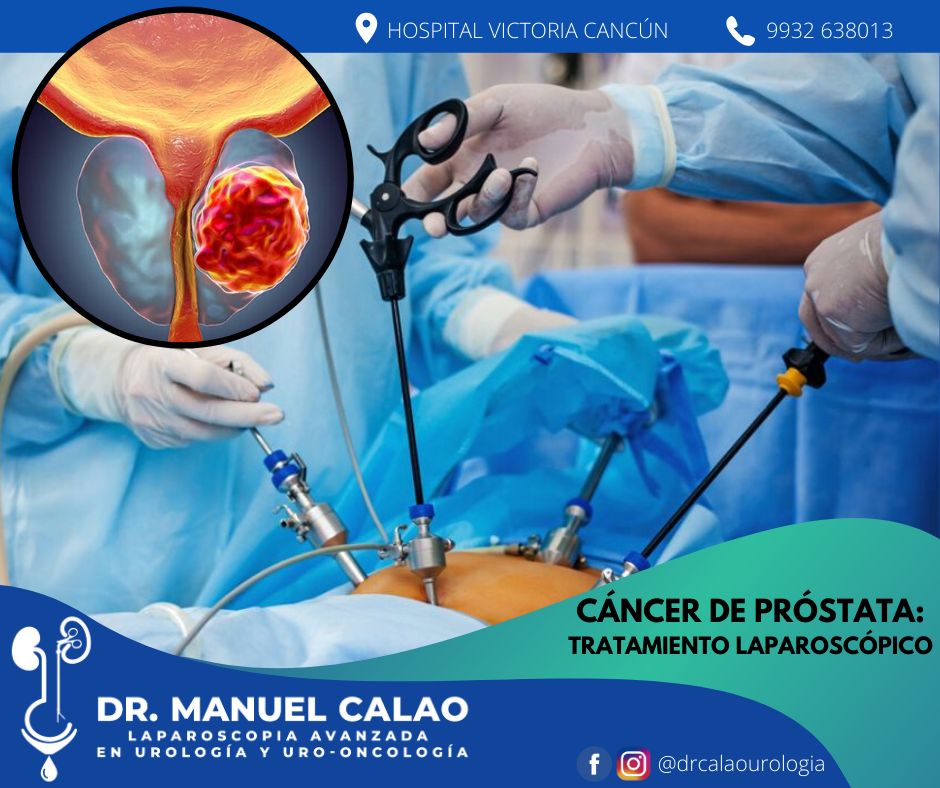 HOSPITAL VICTORIA CANCÚN

9932 638013

CÁNCER DE PRÓSTATA:
TRATAMIENTO LAPAROSCÓPICO

DR. MANUEL CALAO
LAPAROSCOPIA AVANZADA
EN UROLOGÍA Y URO-ONCOLOGÍA

@drcalaourologia